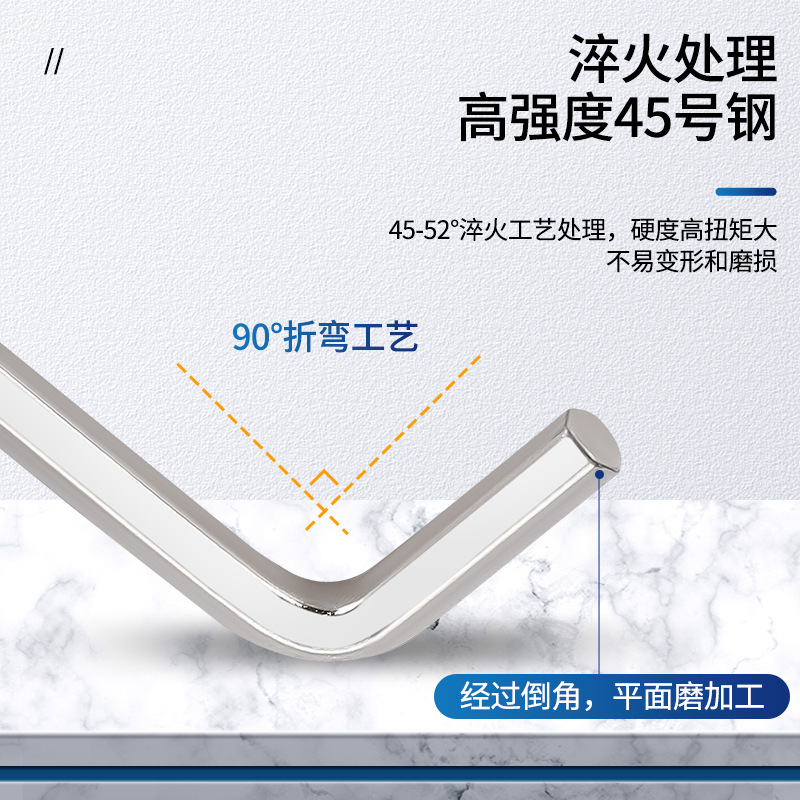 //

淬火处理
高强度45号钢

45-52°淬火工艺处理，硬度高扭矩大
不易变形和磨损

90°折弯工艺

经过倒角，平面磨加工